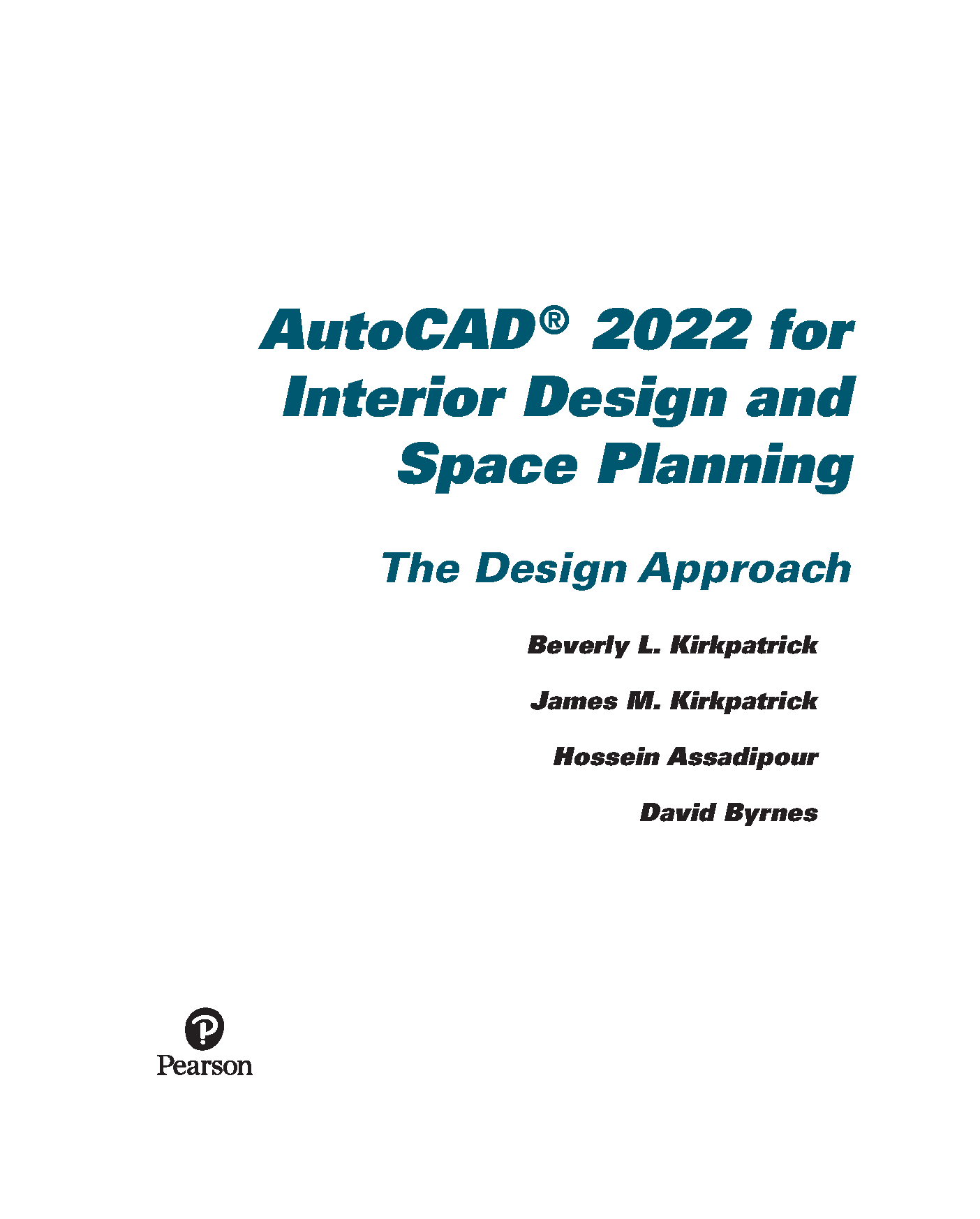 AutoCAD® 2022 for Interior Design and Space Planning

The Design Approach

Beverly L. Kirkpatrick

James M. Kirkpatrick

Hossein Assadipour

David Byrnes

Pearson